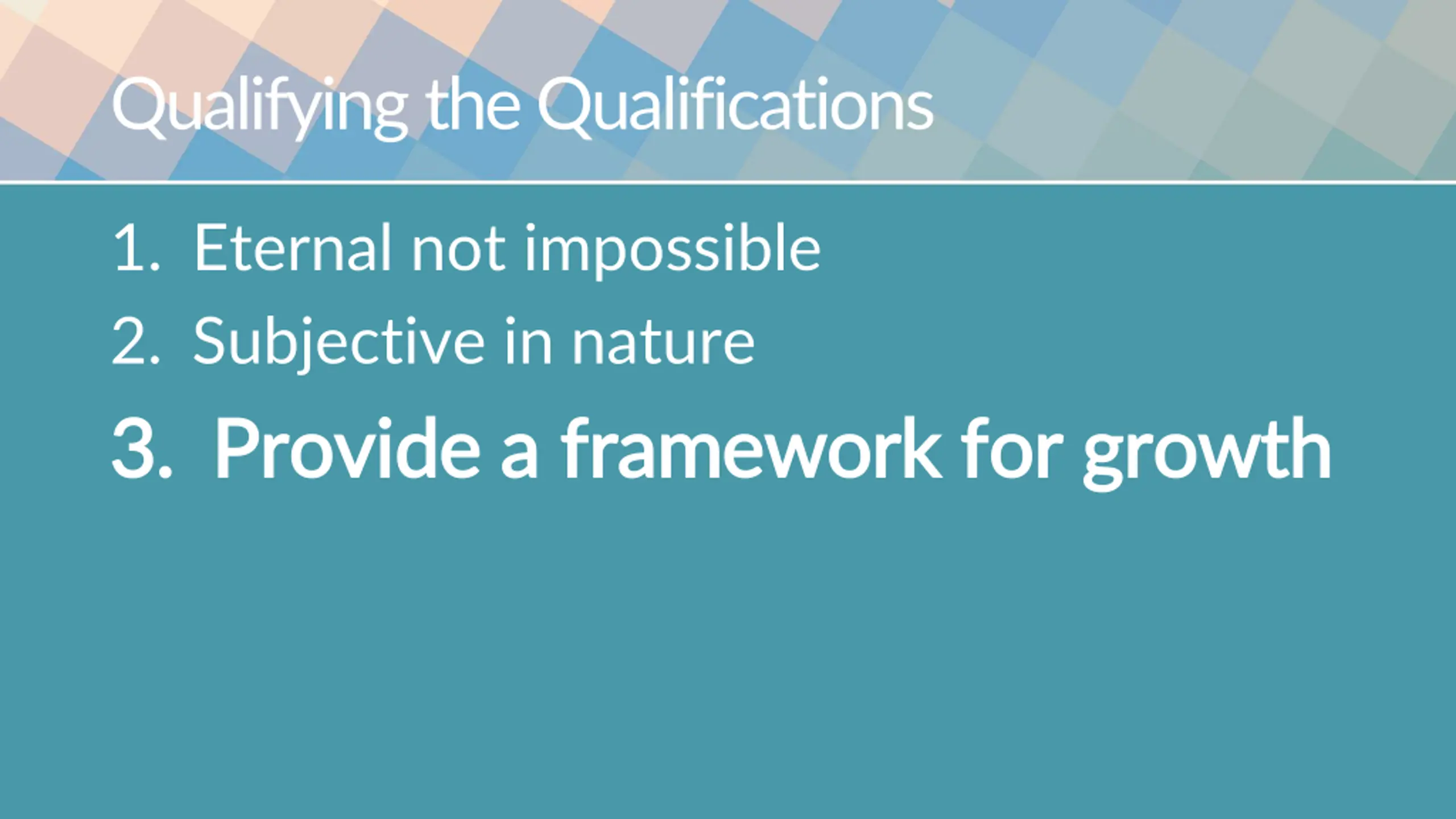 Qualifying the Qualifications

1. Eternal not impossible
2. Subjective in nature
3. Provide a framework for growth